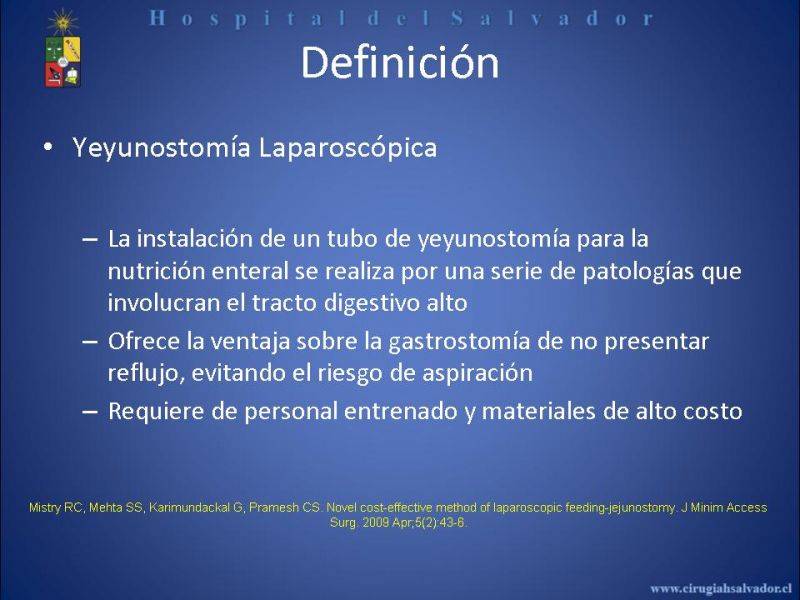 Hospital del Salvador

Definición

• Yeyunostomía Laparoscópica

– La instalación de un tubo de yeyunostomía para la nutrición enteral se realiza por una serie de patologías que involucran el tracto digestivo alto

– Ofrece la ventaja sobre la gastrostomía de no presentar reflujo, evitando el riesgo de aspiración

– Requiere de personal entrenado y materiales de alto costo

Mistry RC, Mehta SS, Karimundackal G, Pramesh CS. Novel cost-effective method of laparoscopic feeding-jejunostomy. J Minim Access Surg. 2009 Apr;5(2):43-6.

www.cirugiahsalvador.cl